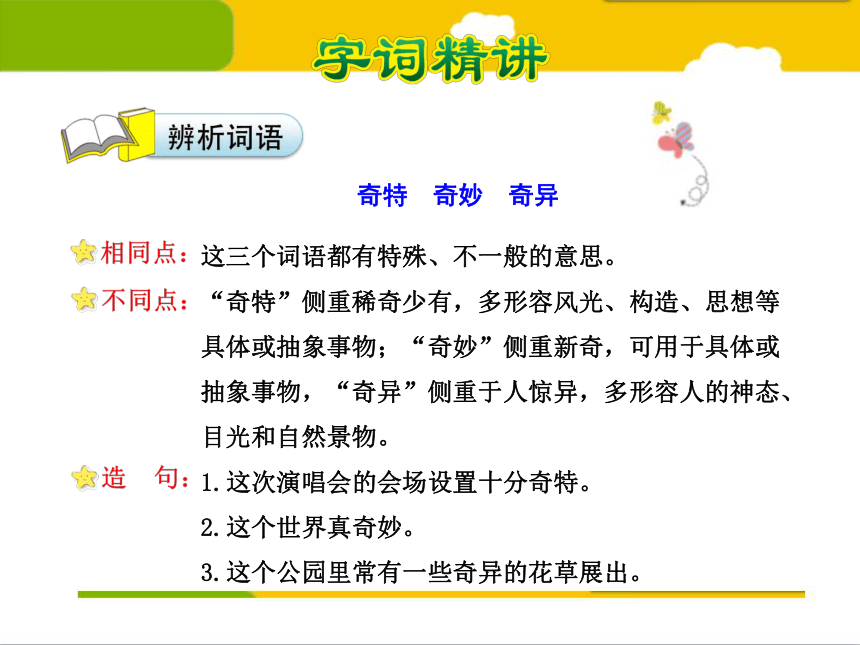 字词精讲

辨析词语

奇特　奇妙　奇异

相同点：这三个词语都有特殊、不一般的意思。

不同点：“奇特”侧重稀奇少有，多形容风光、构造、思想等具体或抽象事物；“奇妙”侧重新奇，可用于具体或抽象事物，“奇异”侧重于人惊异，多形容人的神态、目光和自然景物。

造　句：1.这次演唱会的会场设置十分奇特。
2.这个世界真奇妙。
3.这个公园里常有一些奇异的花草展出。